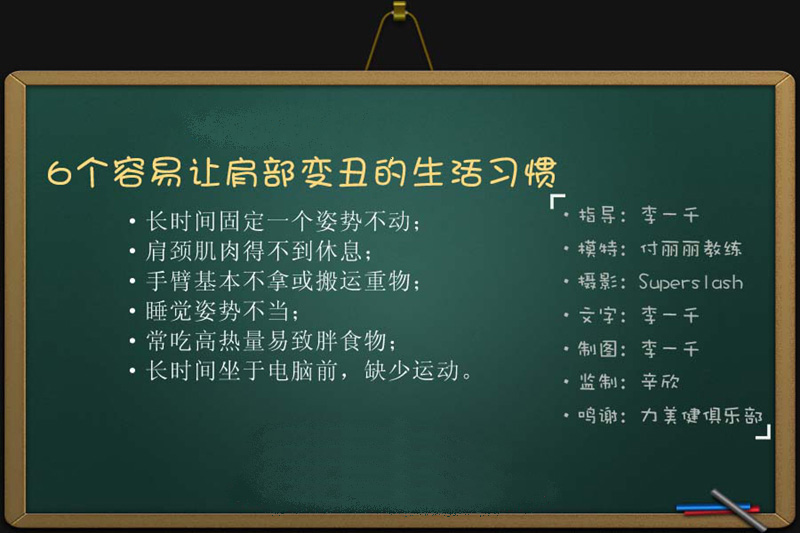 6个容易让肩部变丑的生活习惯

• 长时间固定一个姿势不动；
• 肩颈肌肉得不到休息；
• 手臂基本不拿或搬运重物；
• 睡觉姿势不当；
• 常吃高热量易致胖食物；
• 长时间坐于电脑前，缺少运动。

• 指导：李一千
• 模特：付丽丽教练
• 摄影：Superslash
• 文字：李一千
• 制图：李一千
• 监制：辛欣
• 鸣谢：力美健俱乐部